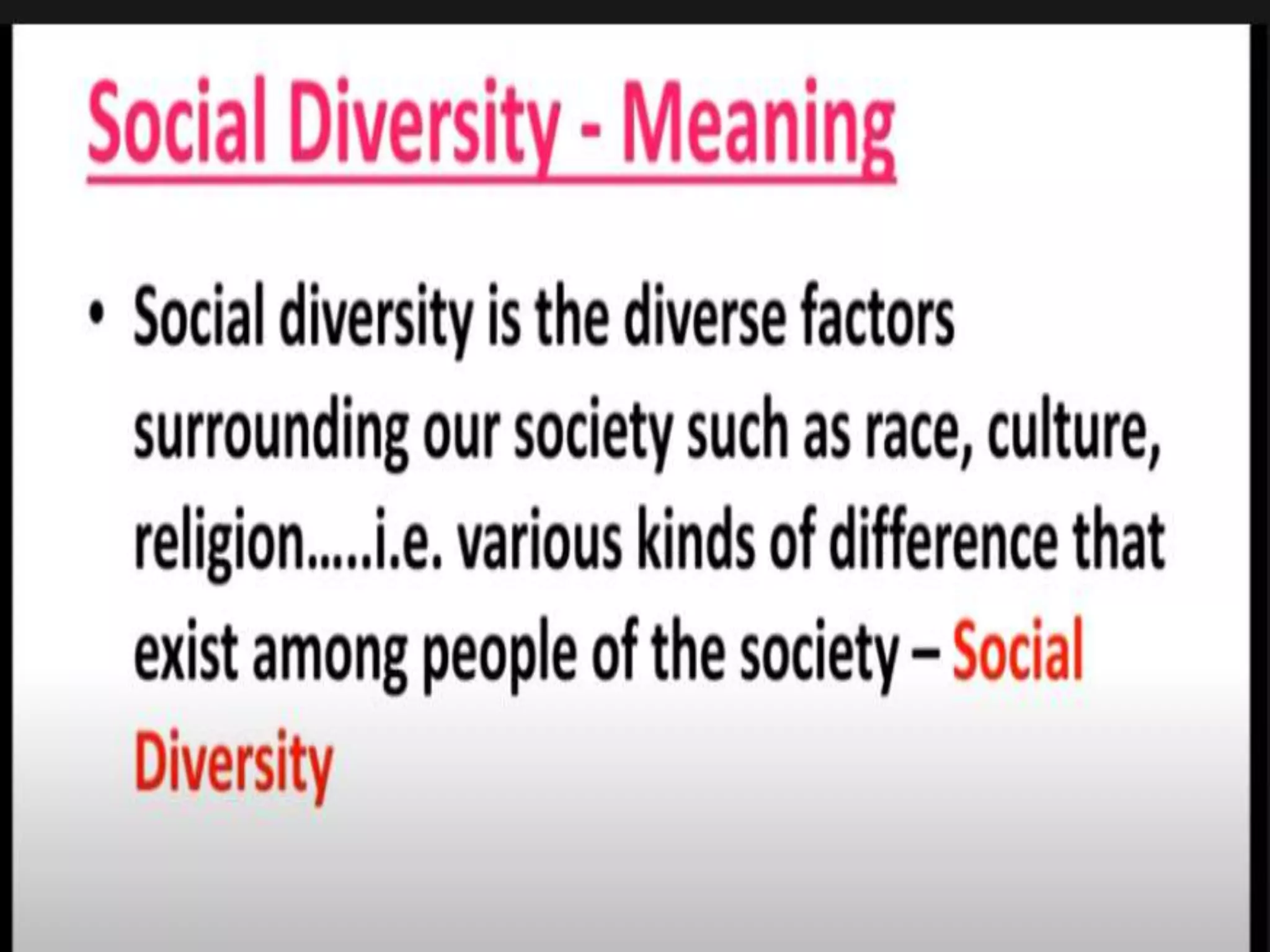 Social Diversity - Meaning

• Social diversity is the diverse factors surrounding our society such as race, culture, religion.....i.e. various kinds of difference that exist among people of the society – Social Diversity